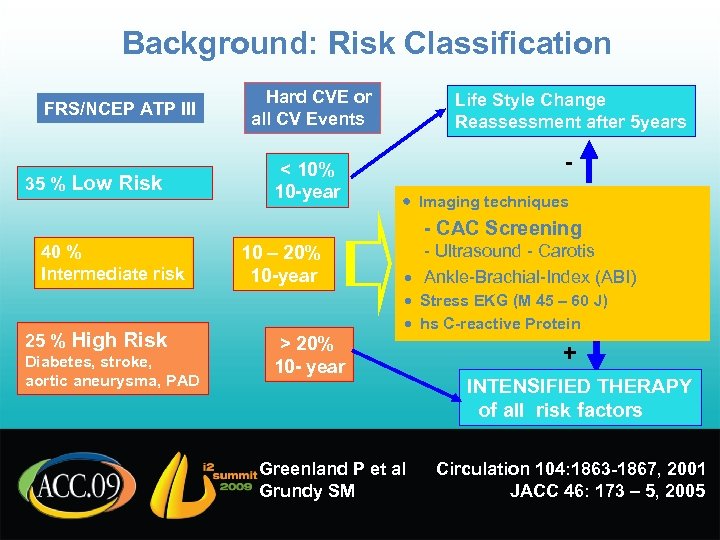 Background: Risk Classification

FRS/NCEP ATP III

Hard CVE or all CV Events

Life Style Change Reassessment after 5years

35 % Low Risk

< 10% 10-year

-

40 % Intermediate risk

10 – 20% 10-year

• Imaging techniques
- CAC Screening
- Ultrasound - Carotis
• Ankle-Brachial-Index (ABI)
• Stress EKG (M 45 – 60 J)
• hs C-reactive Protein

25 % High Risk
Diabetes, stroke, aortic aneurysma, PAD

> 20% 10- year

+

INTENSIFIED THERAPY of all risk factors

ACC.09

i2 summit 2009

Greenland P et al
Grundy SM

Circulation 104:1863-1867, 2001
JACC 46: 173 – 5, 2005